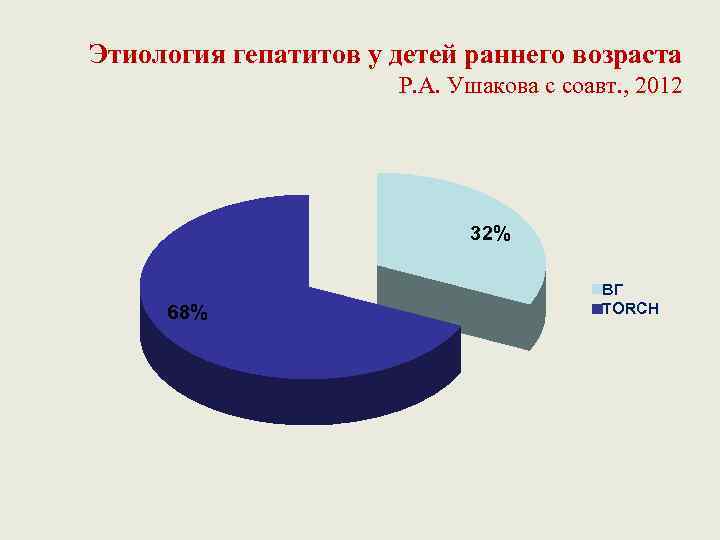 Этиология гепатитов у детей раннего возраста
Р.А. Ушакова с соавт., 2012

32%

68%

ВГ
TORCH